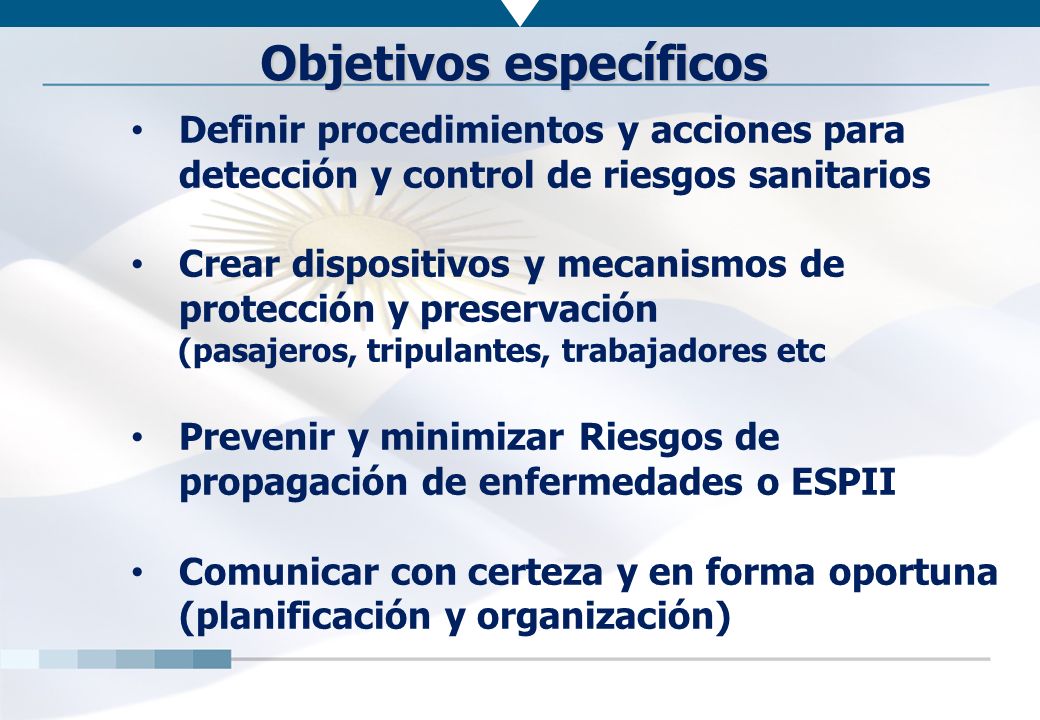 Objetivos específicos

• Definir procedimientos y acciones para detección y control de riesgos sanitarios

• Crear dispositivos y mecanismos de protección y preservación (pasajeros, tripulantes, trabajadores etc

• Prevenir y minimizar Riesgos de propagación de enfermedades o ESPII

• Comunicar con certeza y en forma oportuna (planificación y organización)